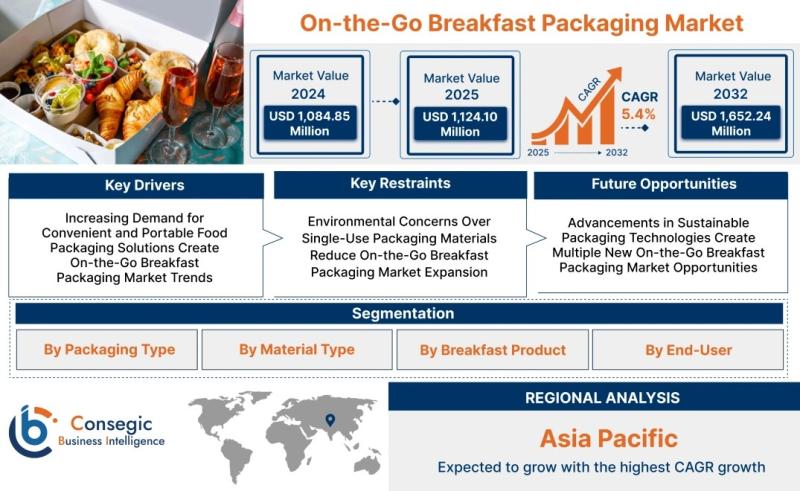 On-the-Go Breakfast Packaging Market

Market Value
2024
USD 1,084.85 Million

Market Value
2025
USD 1,124.10 Million

CAGR
2025 2032
CAGR
5.4%

Market Value
2032
USD 1,652.24 Million

Key Drivers
Increasing Demand for Convenient and Portable Food Packaging Solutions Create On-the-Go Breakfast Packaging Market Trends

Key Restraints
Environmental Concerns Over Single-Use Packaging Materials Reduce On-the-Go Breakfast Packaging Market Expansion

Future Opportunities
Advancements in Sustainable Packaging Technologies Create Multiple New On-the-Go Breakfast Packaging Market Opportunities

Segmentation
By Packaging Type
By Material Type
By Breakfast Product
By End-User

Consegic
Business Intelligence

REGIONAL ANALYSIS
Asia Pacific
Expected to grow with the highest CAGR growth